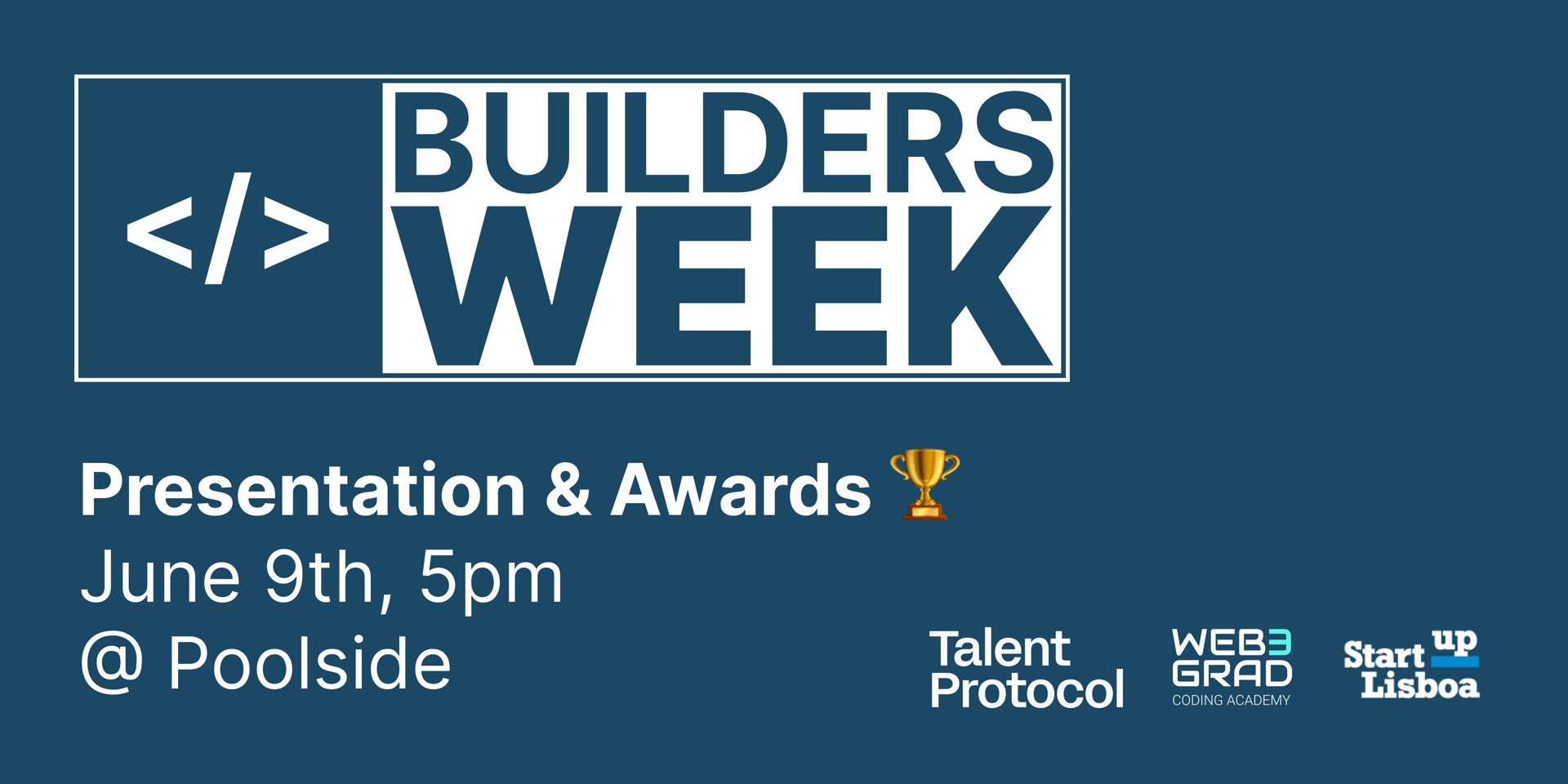 </>
BUILDERS
WEEK

Presentation & Awards 🏆
June 9th, 5pm
@ Poolside

Talent Protocol

WEB3 GRAD
CODING ACADEMY

Start up Lisboa